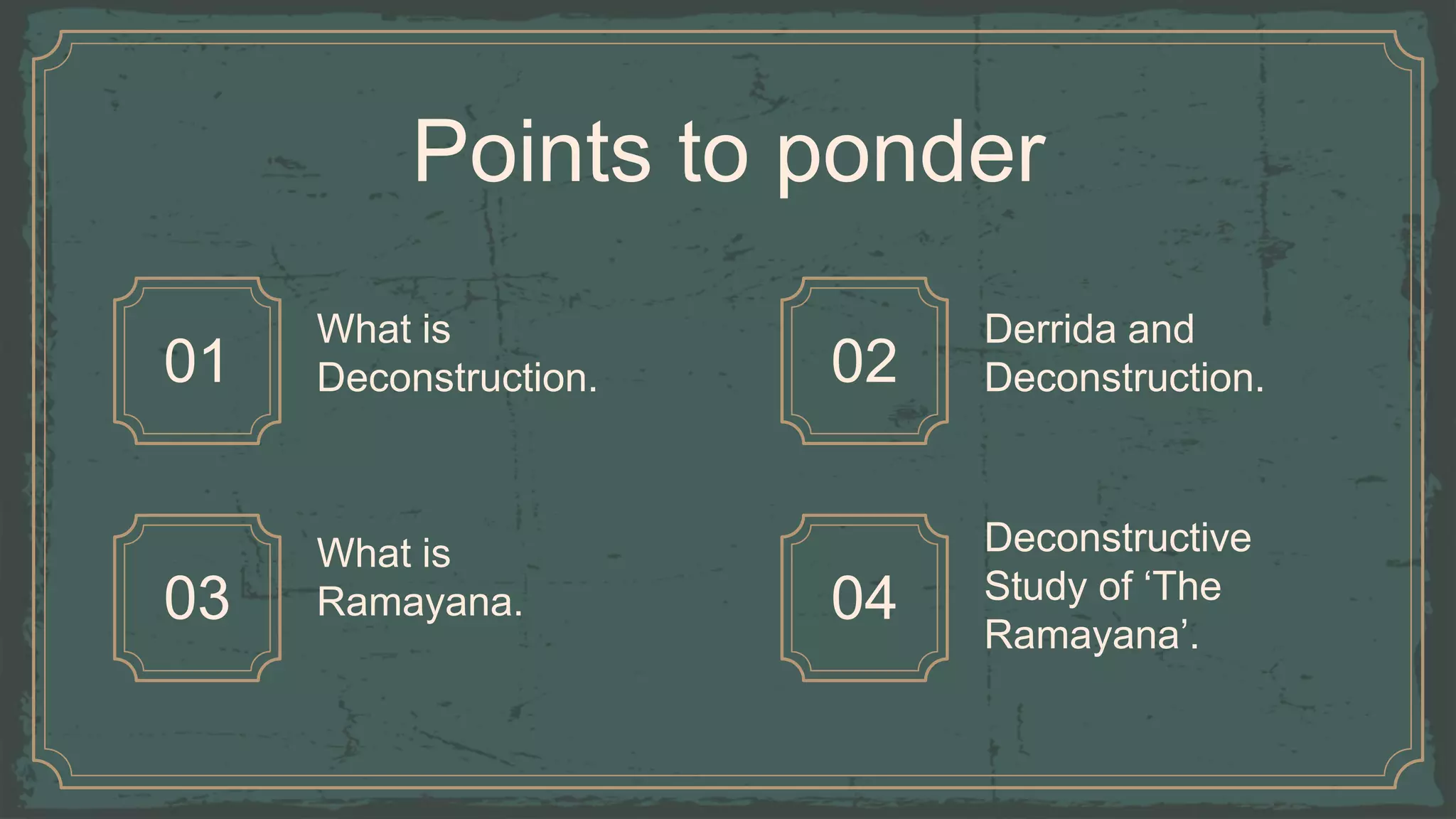 Points to ponder

01

What is Deconstruction.

02

Derrida and Deconstruction.

03

What is Ramayana.

04

Deconstructive Study of ‘The Ramayana’.